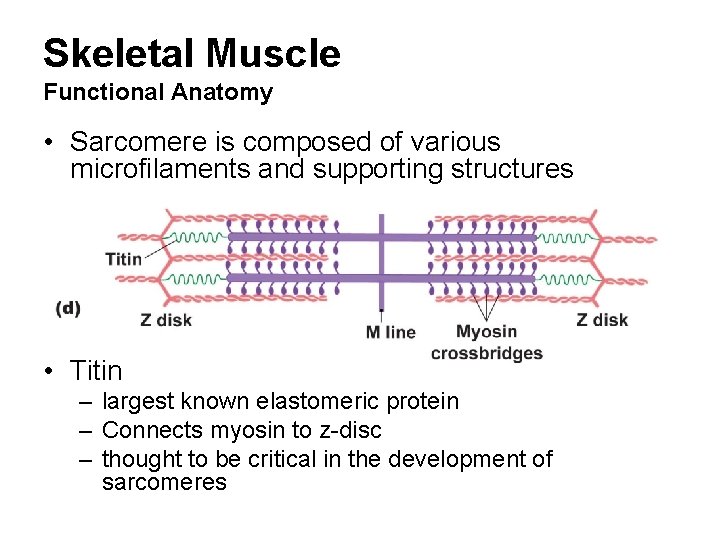 Skeletal Muscle
Functional Anatomy

• Sarcomere is composed of various microfilaments and supporting structures

Titin
(d)
Z disk
M line
Myosin crossbridges
Z disk

• Titin
– largest known elastomeric protein
– Connects myosin to z-disc
– thought to be critical in the development of sarcomeres